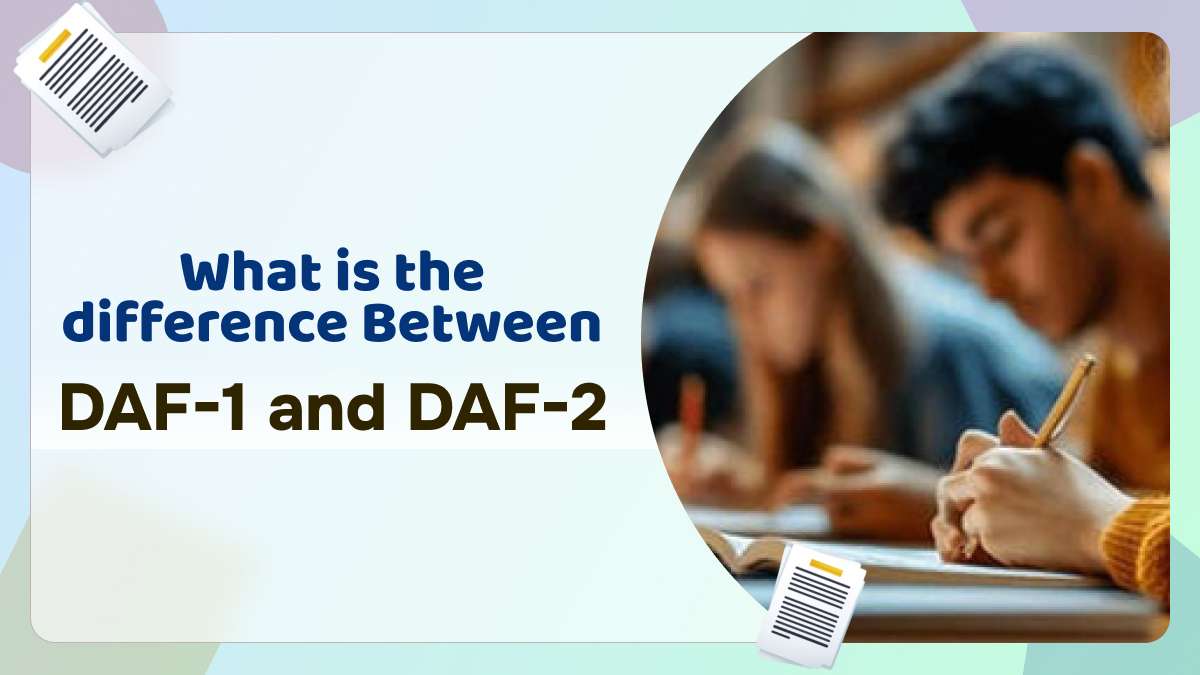 What is the difference Between

DAF-1 and DAF-2